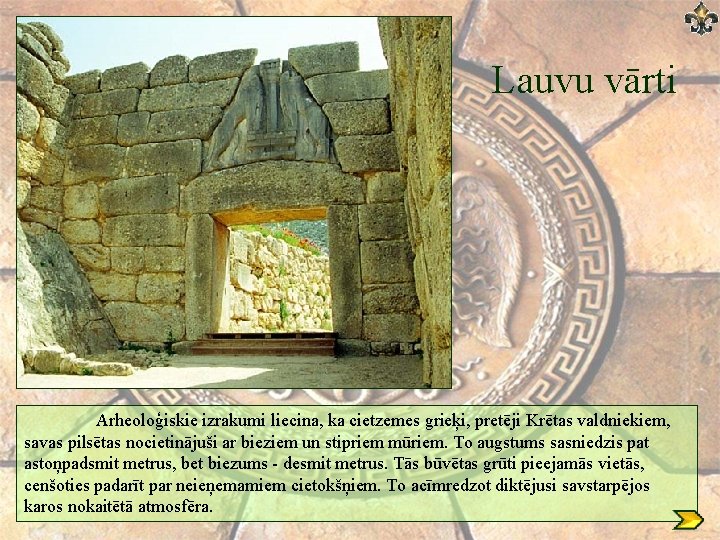 Lauvu vārti

Arheoloģiskie izrakumi liecina, ka cietzemes grieķi, pretēji Krētas valdniekiem, savas pilsētas nocietinājuši ar bieziem un stipriem mūriem. To augstums sasniedzis pat astoņpadsmit metrus, bet biezums - desmit metrus. Tās būvētas grūti pieejamās vietās, cenšoties padarīt par neieņemamiem cietokšņiem. To acīmredzot diktējusi savstarpējos karos nokaitētā atmosfēra.